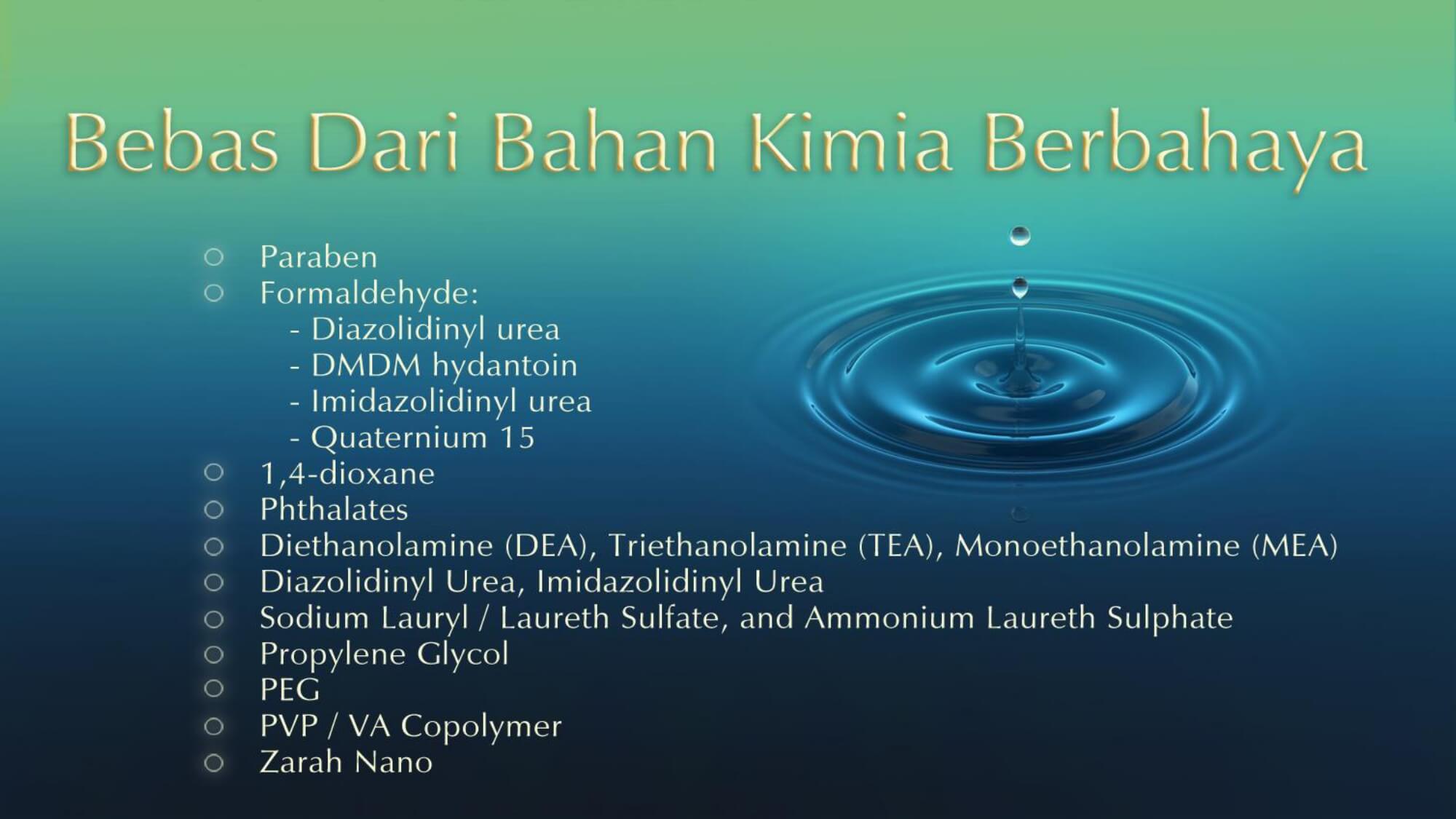 Bebas Dari Bahan Kimia Berbahaya

○ Paraben
○ Formaldehyde:
- Diazolidinyl urea
- DMDM hydantoin
- Imidazolidinyl urea
- Quaternium 15
○ 1,4-dioxane
○ Phthalates
○ Diethanolamine (DEA), Triethanolamine (TEA), Monoethanolamine (MEA)
○ Diazolidinyl Urea, Imidazolidinyl Urea
○ Sodium Lauryl / Laureth Sulfate, and Ammonium Laureth Sulphate
○ Propylene Glycol
○ PEG
○ PVP / VA Copolymer
○ Zarah Nano